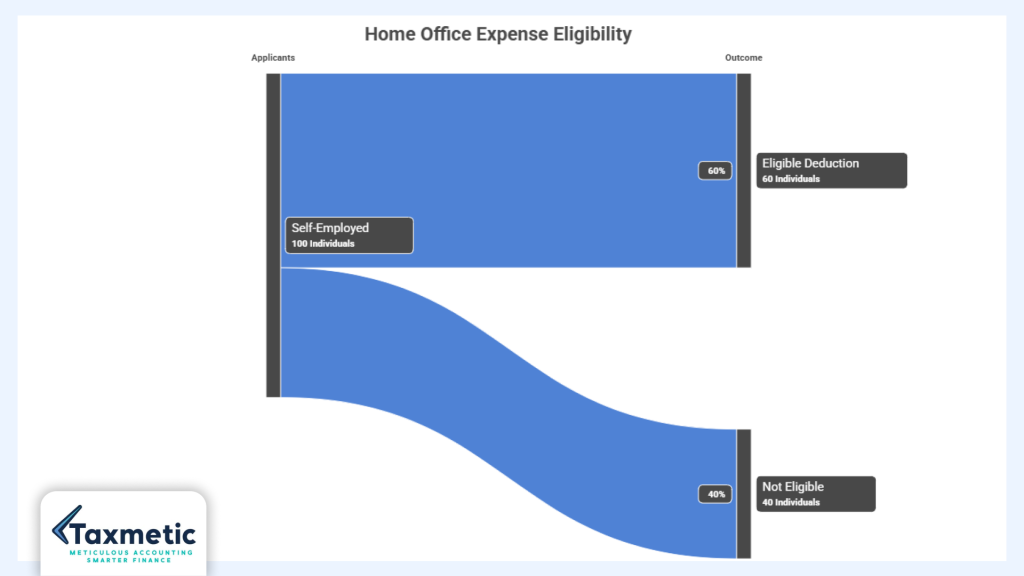 Home Office Expense Eligibility

Applicants

Outcome

Self-Employed
100 Individuals

60%

Eligible Deduction
60 Individuals

40%

Not Eligible
40 Individuals

Taxmetic
METICULOUS ACCOUNTING
SMARTER FINANCE